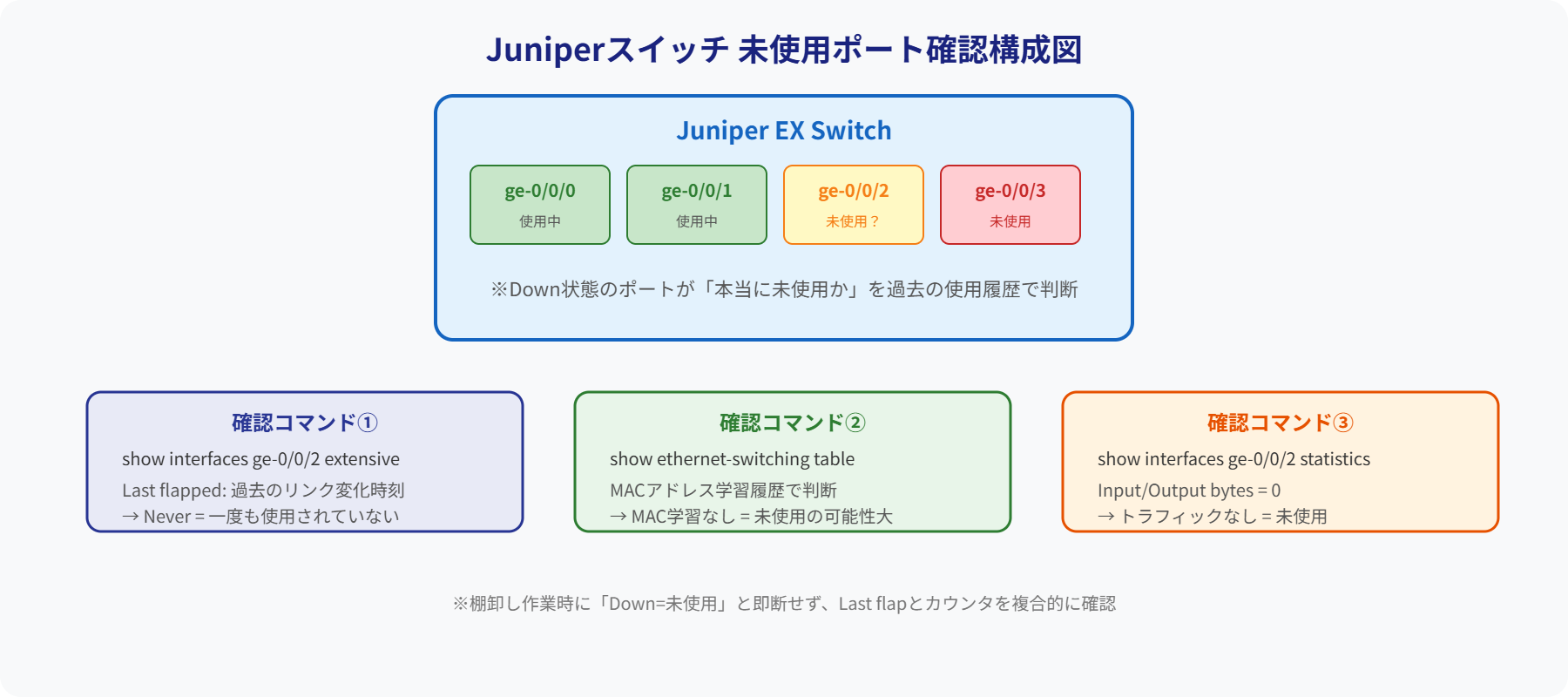 Juniperスイッチ 未使用ポート確認構成図

Juniper EX Switch

ge-0/0/0
使用中

ge-0/0/1
使用中

ge-0/0/2
未使用？

ge-0/0/3
未使用

※Down状態のポートが「本当に未使用か」を過去の使用履歴で判断

確認コマンド①
show interfaces ge-0/0/2 extensive
Last flapped: 過去のリンク変化時刻
→ Never = 一度も使用されていない

確認コマンド②
show ethernet-switching table
MACアドレス学習履歴で判断
→ MAC学習なし = 未使用の可能性大

確認コマンド③
show interfaces ge-0/0/2 statistics
Input/Output bytes = 0
→ トラフィックなし = 未使用

※棚卸し作業時に「Down=未使用」と即断せず、Last flapとカウンタを複合的に確認